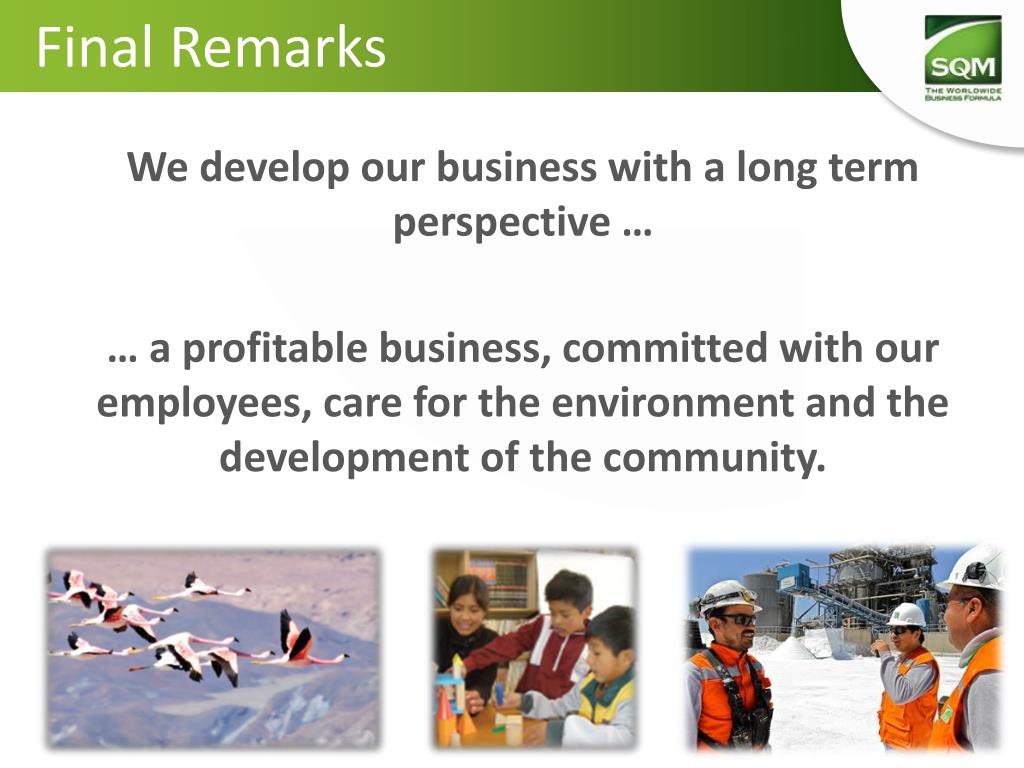 Final Remarks

SQM
THE WORLDWIDE BUSINESS FORMULA

We develop our business with a long term perspective …

… a profitable business, committed with our employees, care for the environment and the development of the community.